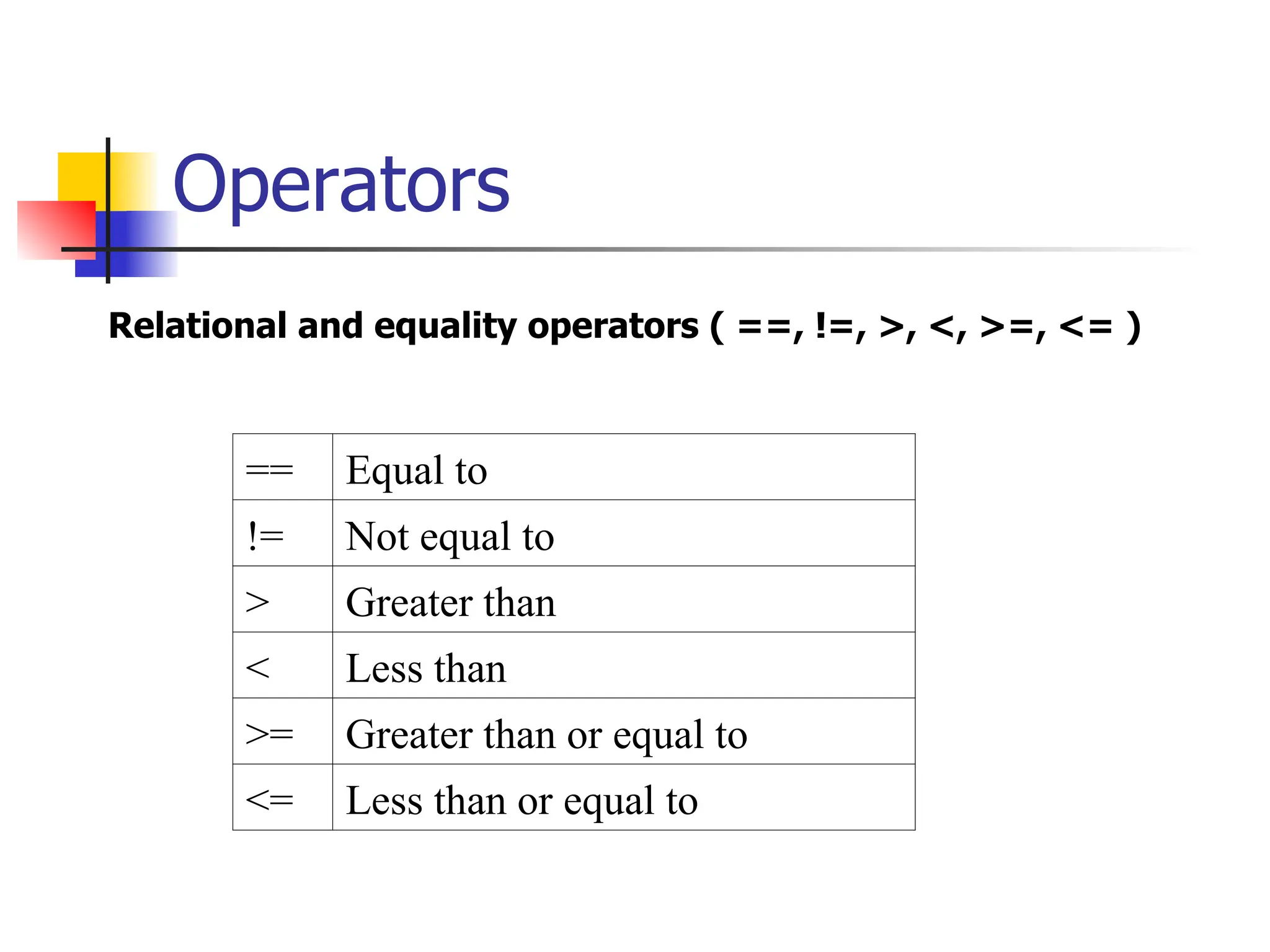 Operators

Relational and equality operators ( ==, !=, >, <, >=, <= )

| == | Equal to |
|---|---|
| != | Not equal to |
| > | Greater than |
| < | Less than |
| >= | Greater than or equal to |
| <= | Less than or equal to |